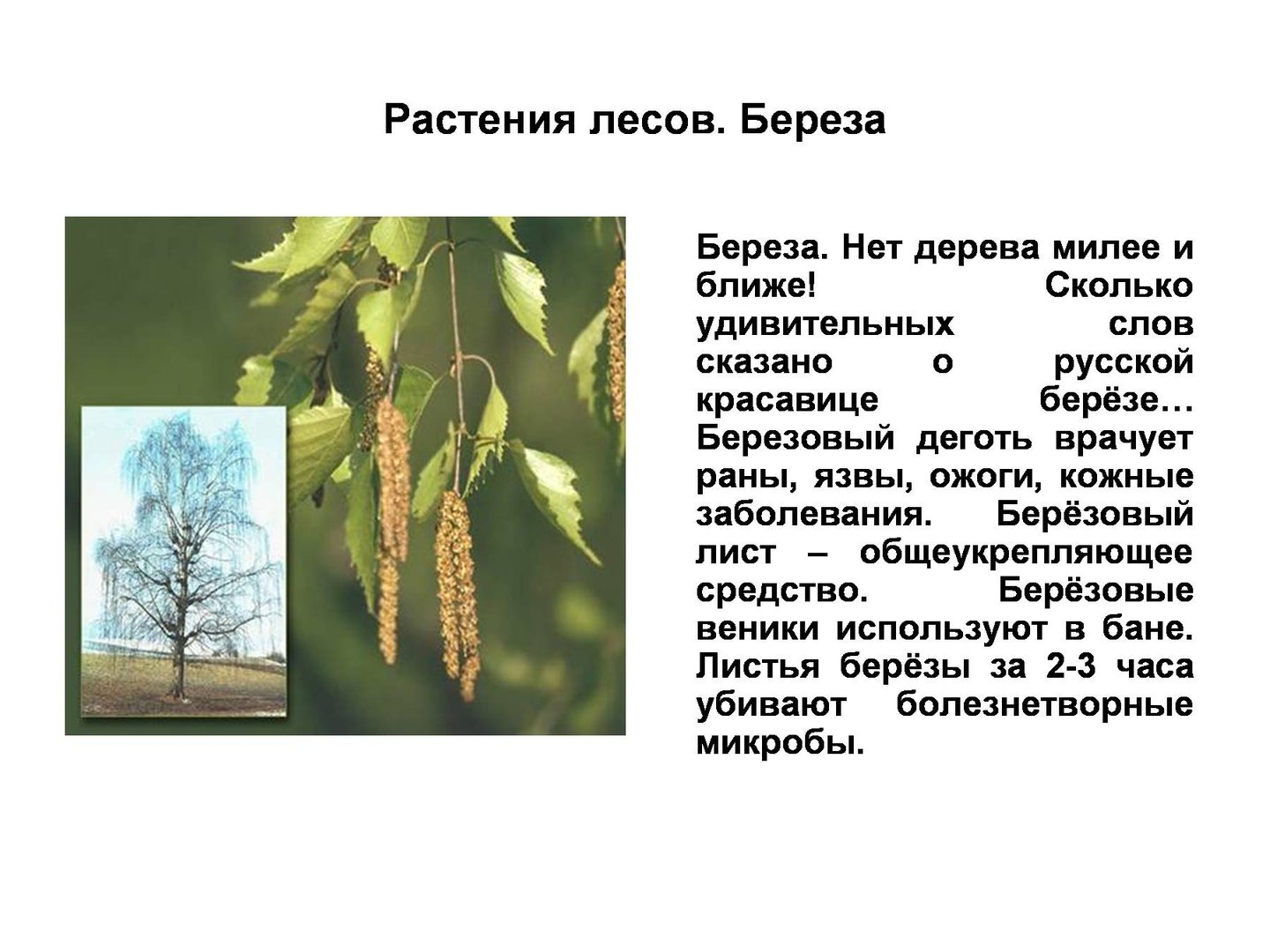 Растения лесов. Береза

Береза. Нет дерева милее и ближе! Сколько удивительных слов сказано о русской красавице берёзе… Березовый деготь врачует раны, язвы, ожоги, кожные заболевания. Берёзовый лист – общеукрепляющее средство. Берёзовые веники используют в бане. Листья берёзы за 2-3 часа убивают болезнетворные микробы.